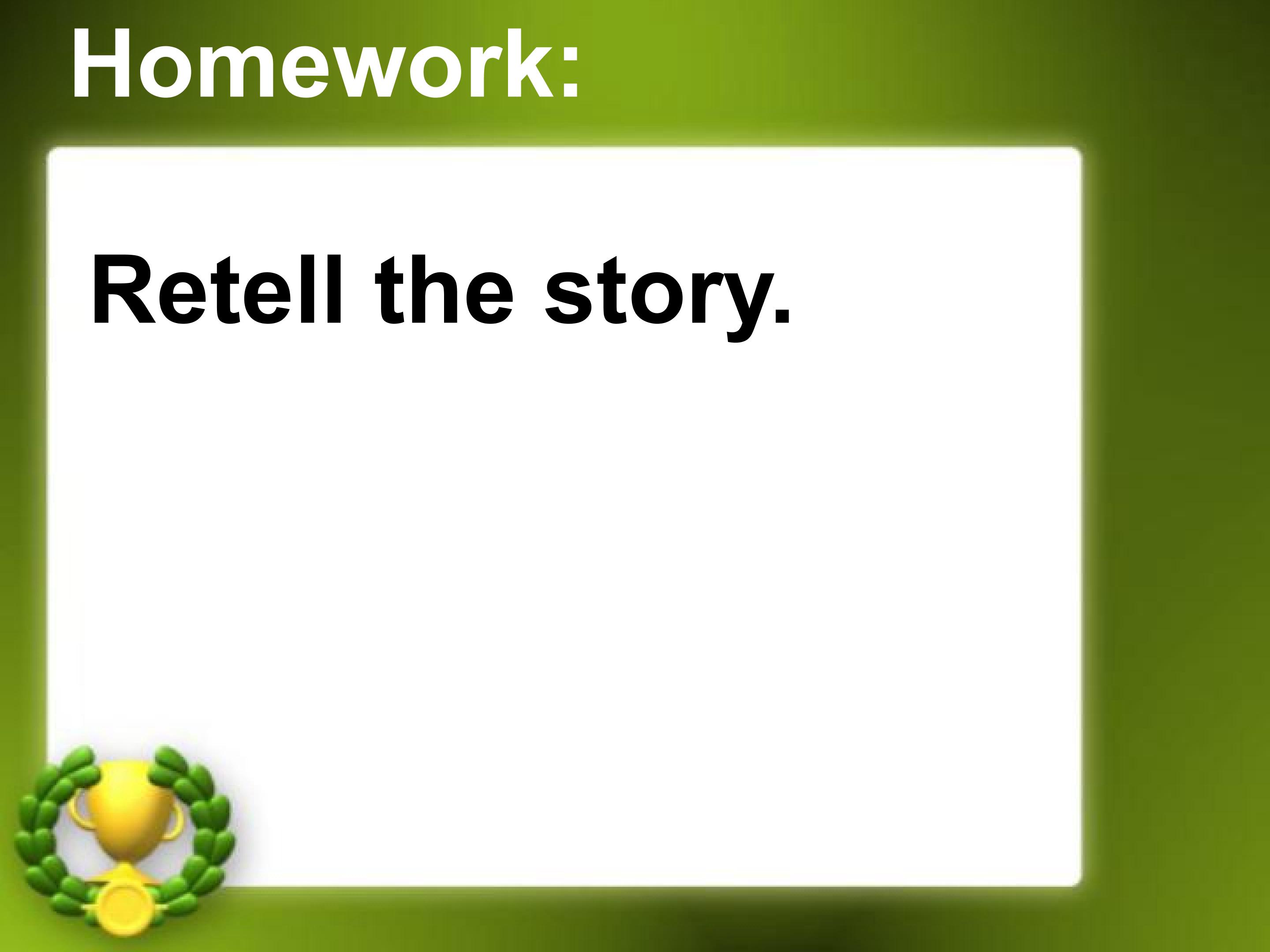 Homework:

Retell the story.